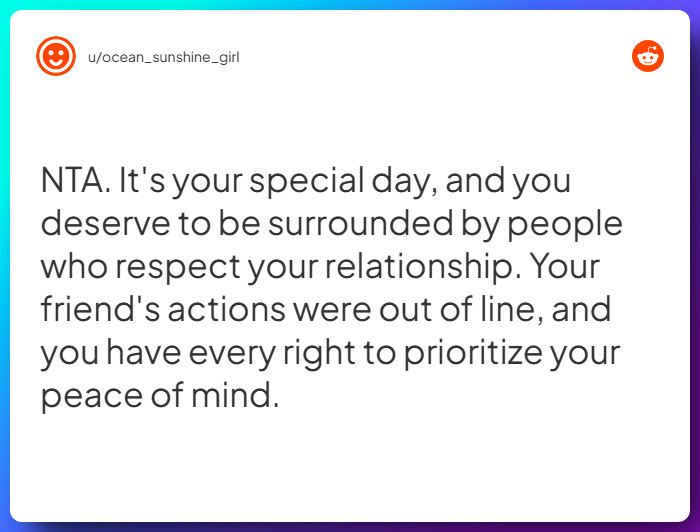 u/ocean_sunshine_girl

NTA. It's your special day, and you deserve to be surrounded by people who respect your relationship. Your friend's actions were out of line, and you have every right to prioritize your peace of mind.